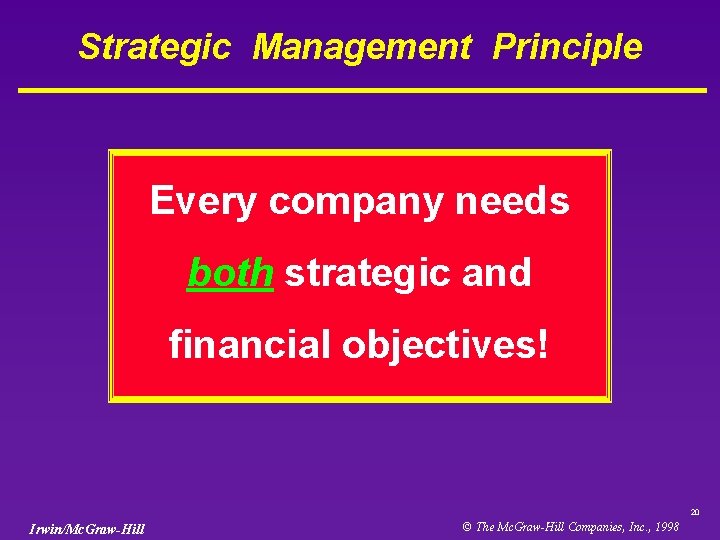 Strategic Management Principle

Every company needs both strategic and financial objectives!

20

Irwin/McGraw-Hill

© The McGraw-Hill Companies, Inc., 1998